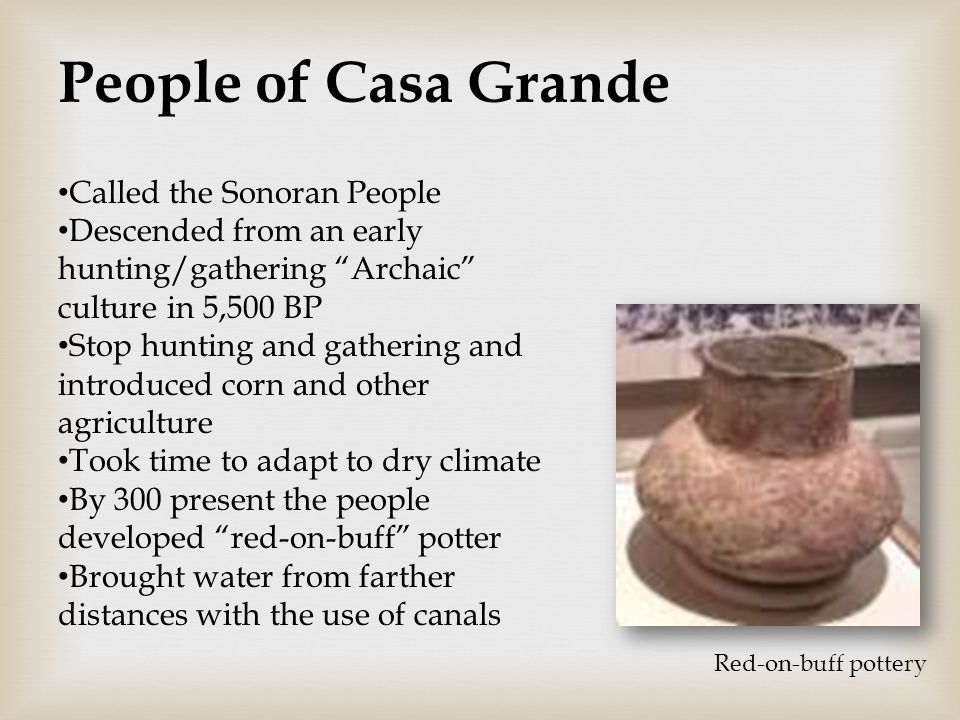 People of Casa Grande

•Called the Sonoran People
•Descended from an early hunting/gathering “Archaic” culture in 5,500 BP
•Stop hunting and gathering and introduced corn and other agriculture
•Took time to adapt to dry climate
•By 300 present the people developed “red-on-buff” potter
•Brought water from farther distances with the use of canals

Red-on-buff pottery